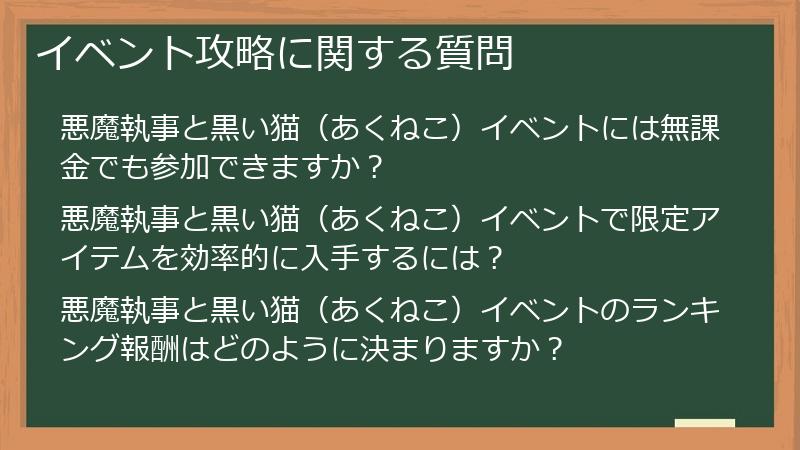 イベント攻略に関する質問

悪魔執事と黒い猫（あくねこ）イベントには無課金でも参加できますか？

悪魔執事と黒い猫（あくねこ）イベントで限定アイテムを効率的に入手するには？

悪魔執事と黒い猫（あくねこ）イベントのランキング報酬はどのように決まりますか？